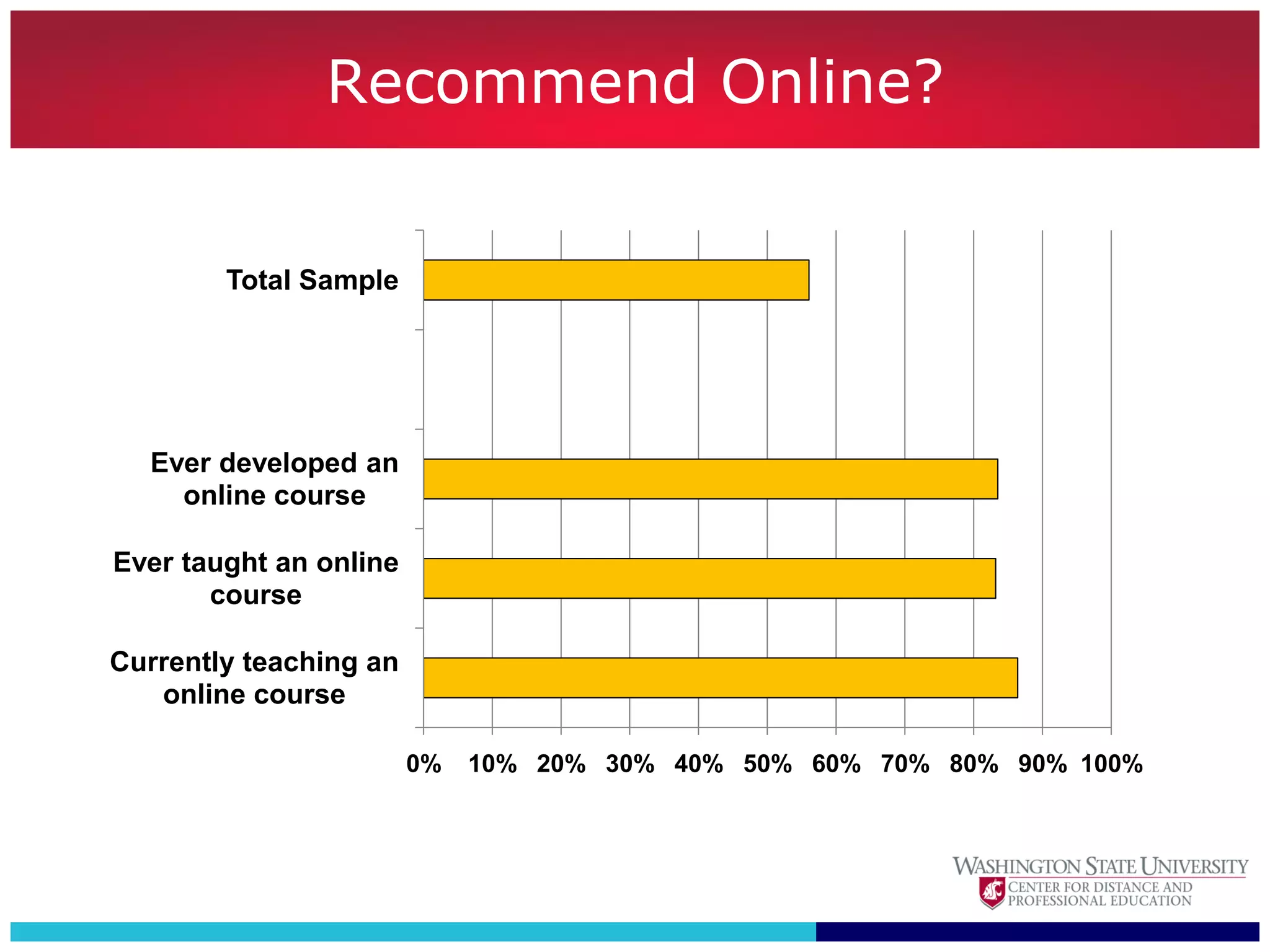 Recommend Online?

Total Sample

Ever developed an online course

Ever taught an online course

Currently teaching an online course

0% 10% 20% 30% 40% 50% 60% 70% 80% 90% 100%

WASHINGTON STATE UNIVERSITY
CENTER FOR DISTANCE AND PROFESSIONAL EDUCATION